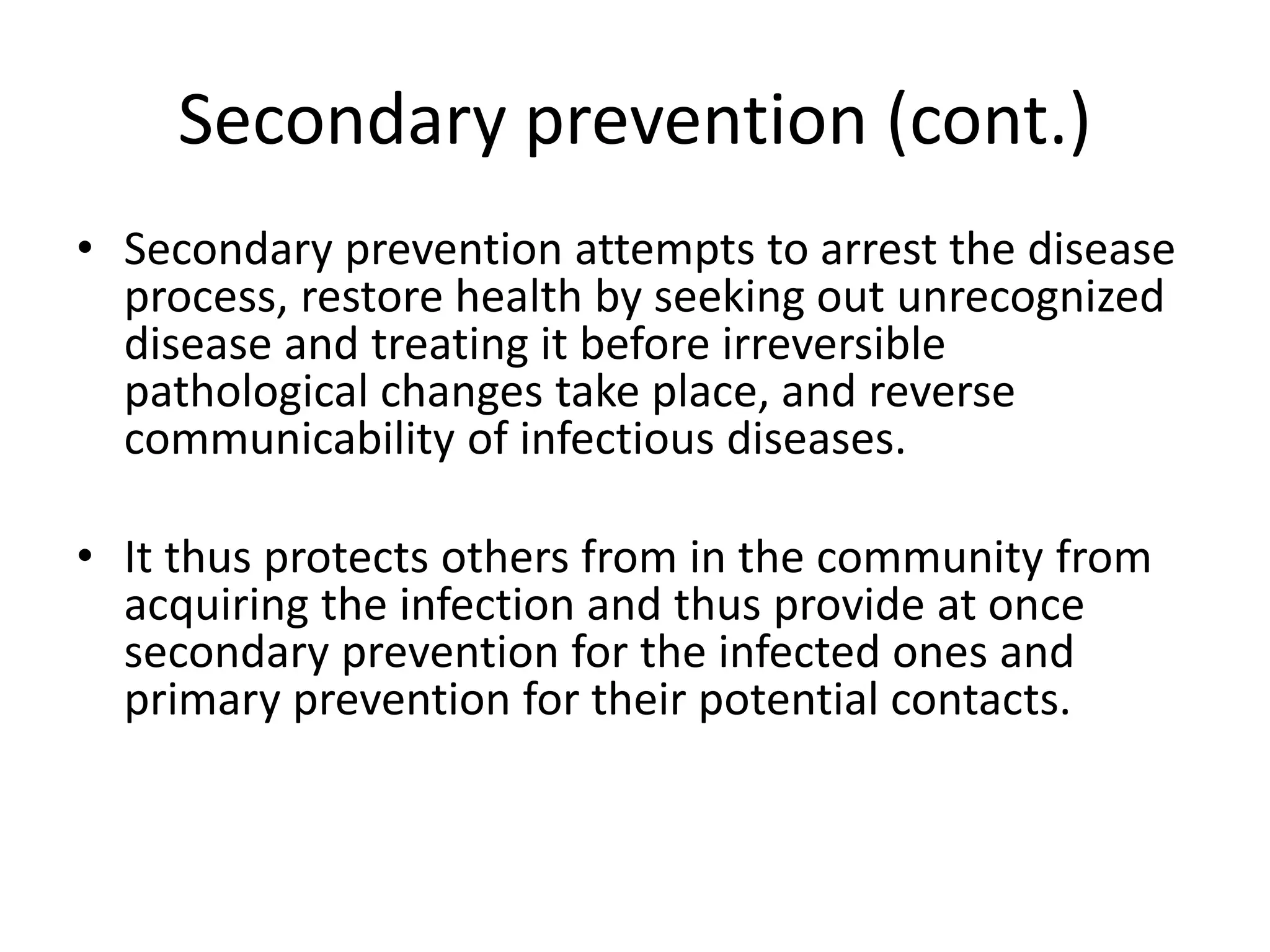 Secondary prevention (cont.)

• Secondary prevention attempts to arrest the disease process, restore health by seeking out unrecognized disease and treating it before irreversible pathological changes take place, and reverse communicability of infectious diseases.

• It thus protects others from in the community from acquiring the infection and thus provide at once secondary prevention for the infected ones and primary prevention for their potential contacts.